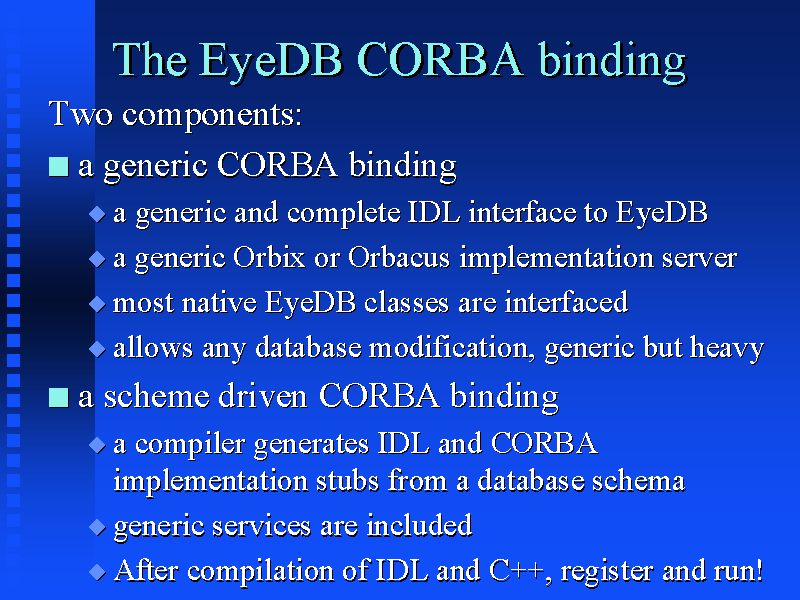 The EyeDB CORBA binding

Two components:

■ a generic CORBA binding

◆ a generic and complete IDL interface to EyeDB

◆ a generic Orbix or Orbacus implementation server

◆ most native EyeDB classes are interfaced

◆ allows any database modification, generic but heavy

■ a scheme driven CORBA binding

◆ a compiler generates IDL and CORBA implementation stubs from a database schema

◆ generic services are included

◆ After compilation of IDL and C++, register and run!